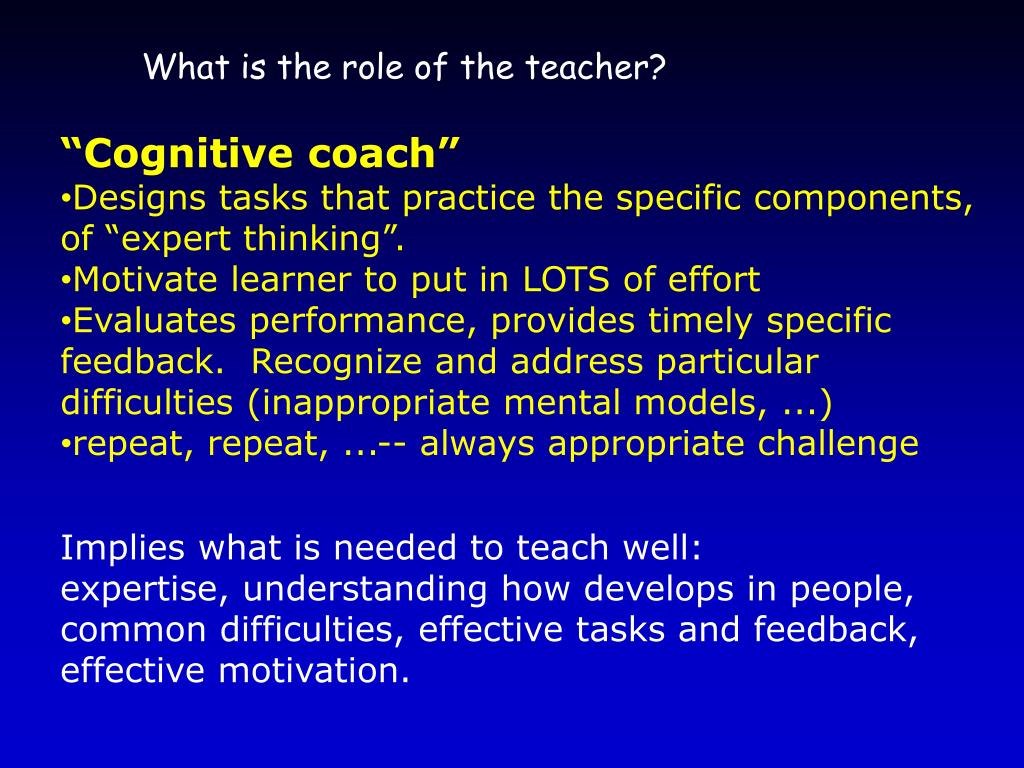 What is the role of the teacher?

“Cognitive coach”
•Designs tasks that practice the specific components, of “expert thinking”.
•Motivate learner to put in LOTS of effort
•Evaluates performance, provides timely specific feedback. Recognize and address particular difficulties (inappropriate mental models, ...)
•repeat, repeat, ...-- always appropriate challenge

Implies what is needed to teach well:
expertise, understanding how develops in people, common difficulties, effective tasks and feedback, effective motivation.